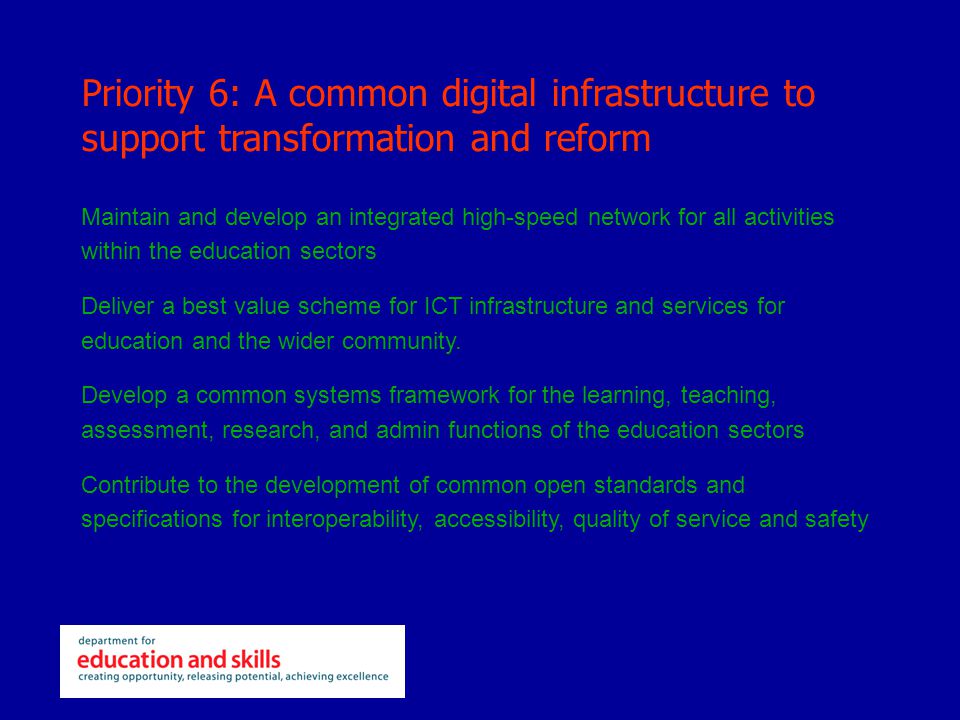 Priority 6: A common digital infrastructure to support transformation and reform

Maintain and develop an integrated high-speed network for all activities within the education sectors

Deliver a best value scheme for ICT infrastructure and services for education and the wider community.

Develop a common systems framework for the learning, teaching, assessment, research, and admin functions of the education sectors

Contribute to the development of common open standards and specifications for interoperability, accessibility, quality of service and safety

department for
education and skills
creating opportunity, releasing potential, achieving excellence